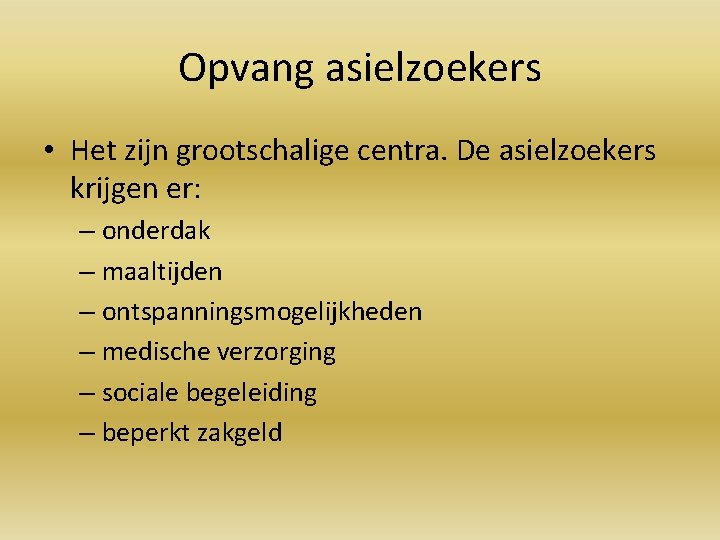 Opvang asielzoekers

• Het zijn grootschalige centra. De asielzoekers krijgen er:
– onderdak
– maaltijden
– ontspanningsmogelijkheden
– medische verzorging
– sociale begeleiding
– beperkt zakgeld